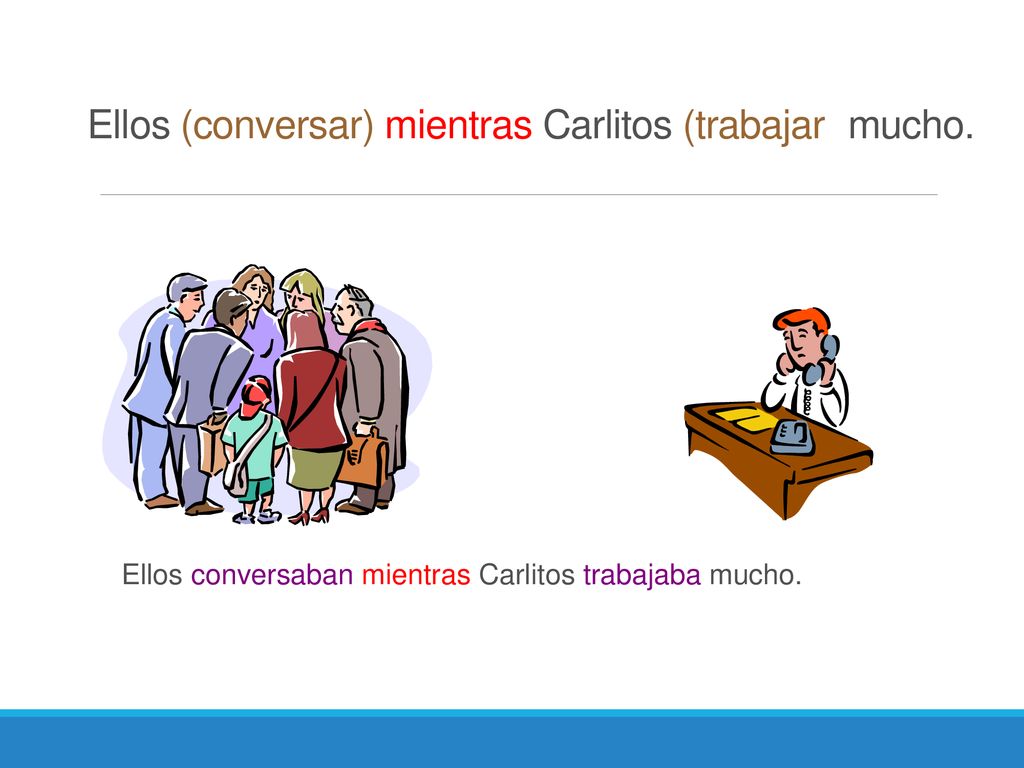 Ellos (conversar) mientras Carlitos (trabajar  mucho.

Ellos conversaban mientras Carlitos trabajaba mucho.